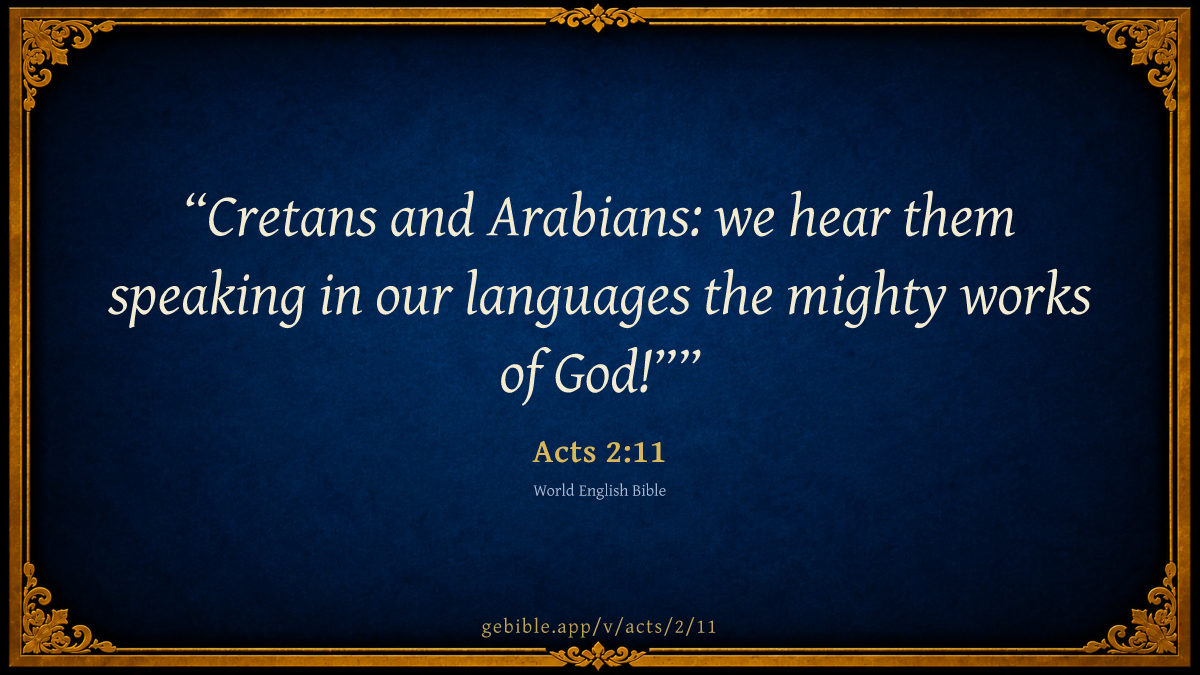 “Cretans and Arabians: we hear them speaking in our languages the mighty works of God!””

Acts 2:11

World English Bible

gebible.app/v/acts/2/11